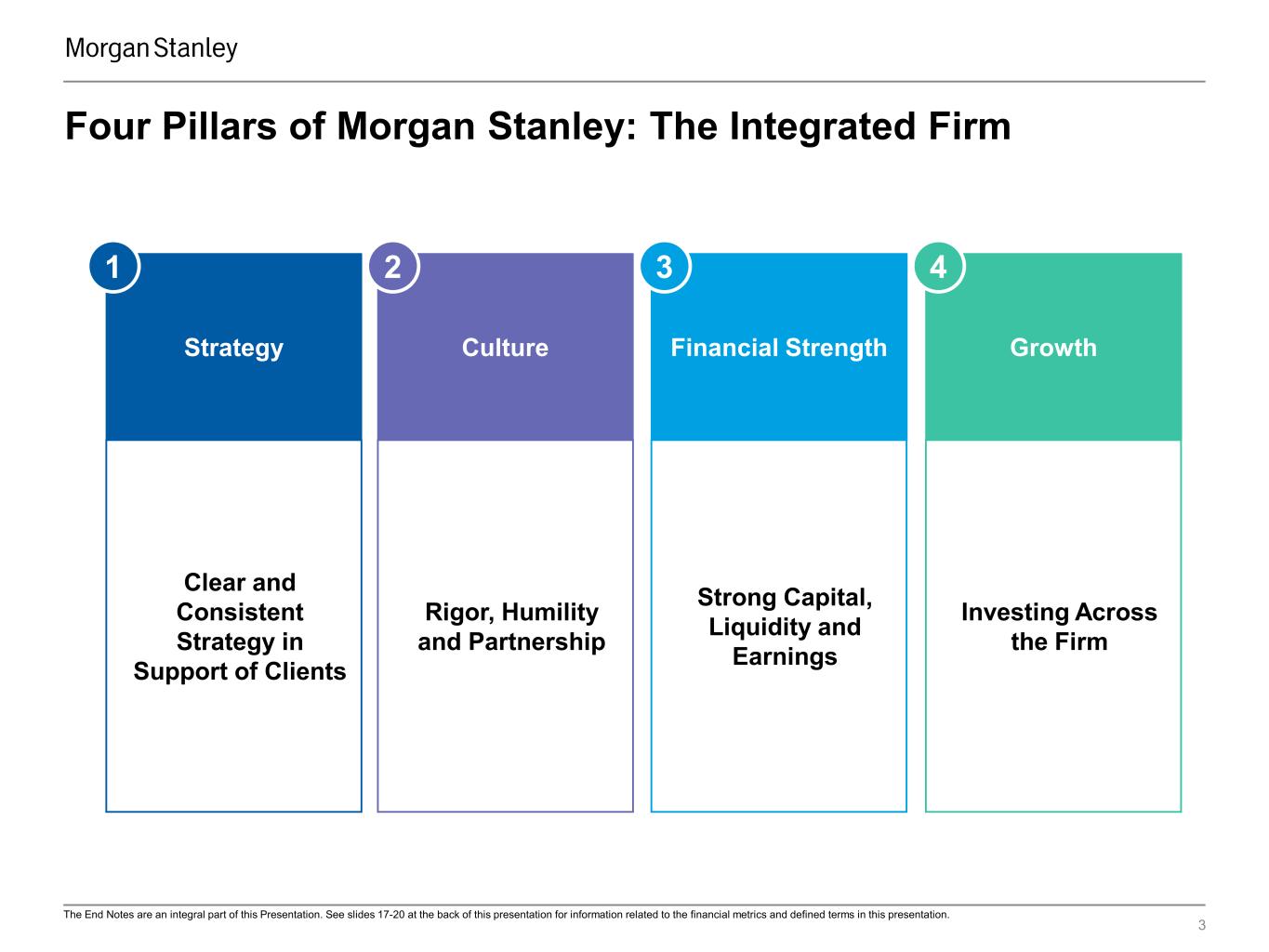 Morgan Stanley

Four Pillars of Morgan Stanley: The Integrated Firm

1
Strategy
Clear and Consistent Strategy in Support of Clients

2
Culture
Rigor, Humility and Partnership

3
Financial Strength
Strong Capital, Liquidity and Earnings

4
Growth
Investing Across the Firm

The End Notes are an integral part of this Presentation. See slides 17-20 at the back of this presentation for information related to the financial metrics and defined terms in this presentation.

3